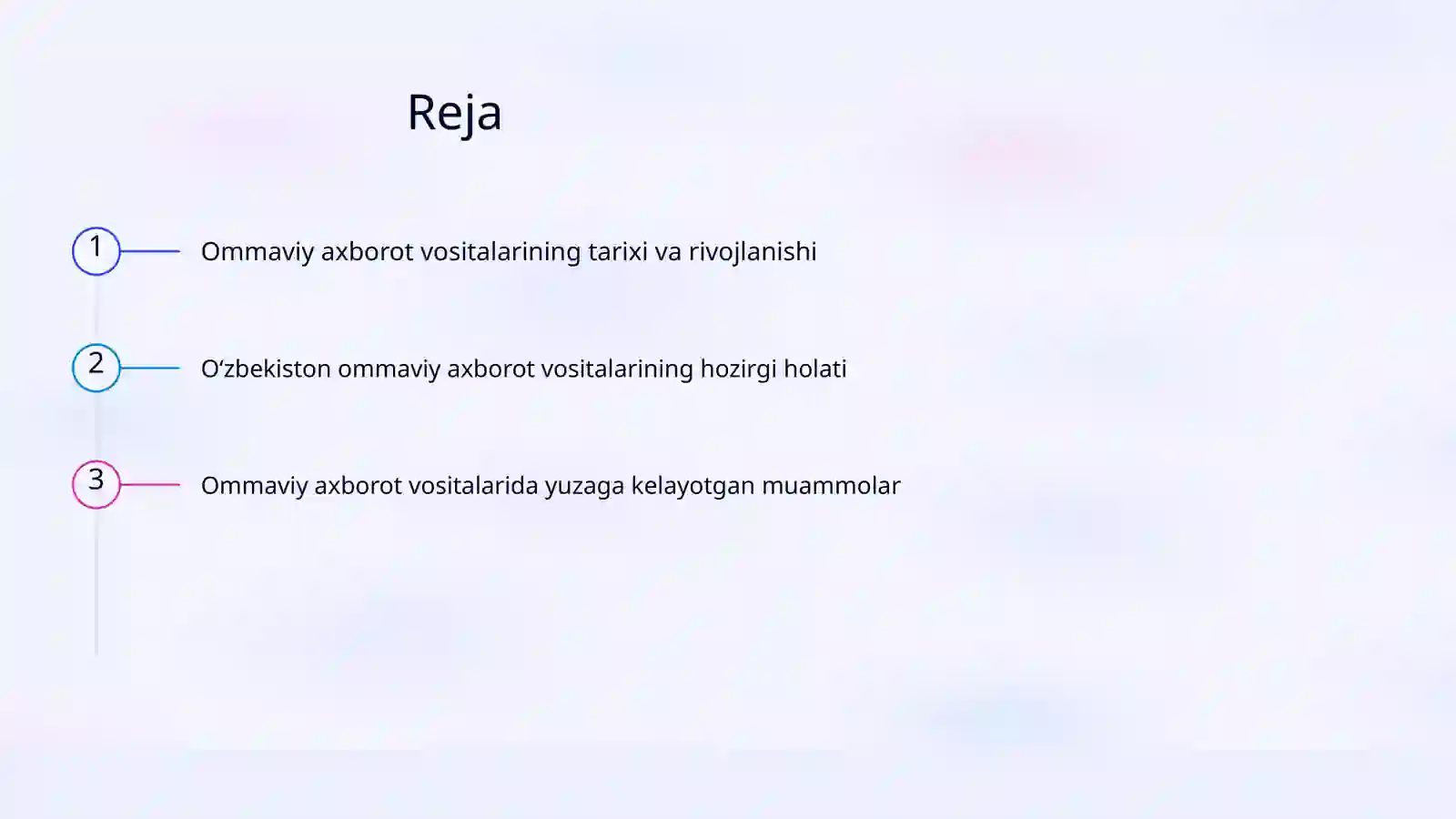 Reja

1 Ommaviy axborot vositalarining tarixi va rivojlanishi

2 O‘zbekiston ommaviy axborot vositalarining hozirgi holati

3 Ommaviy axborot vositalarida yuzaga kelayotgan muammolar